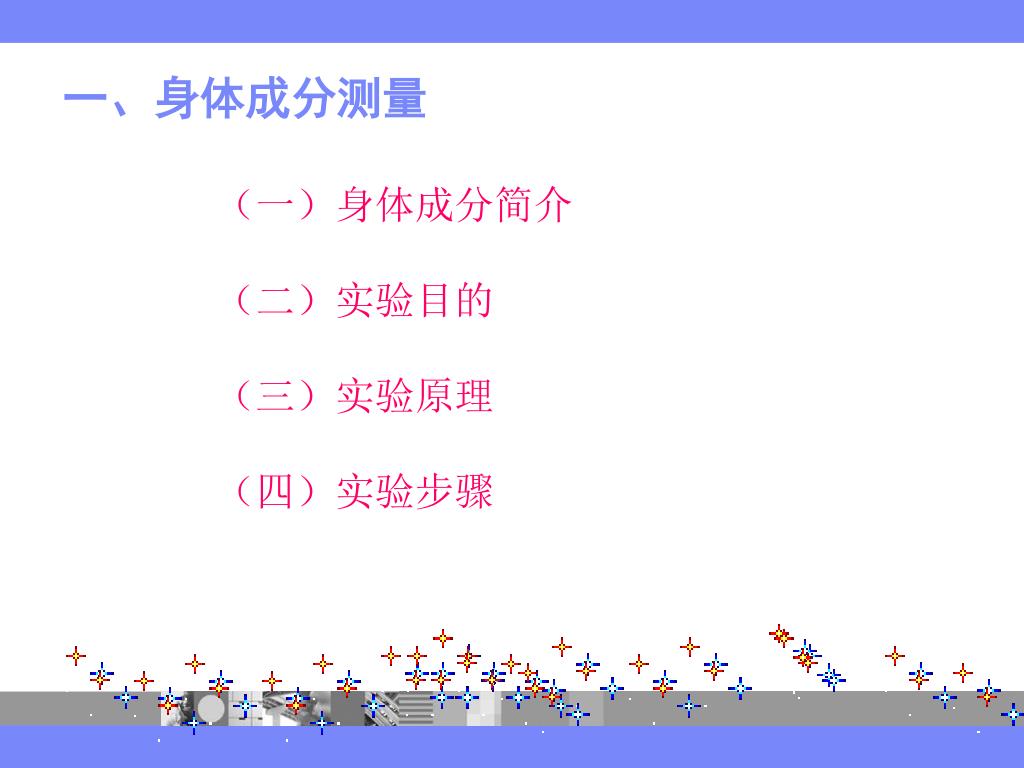 一、身体成分测量

（一）身体成分简介

（二）实验目的

（三）实验原理

（四）实验步骤